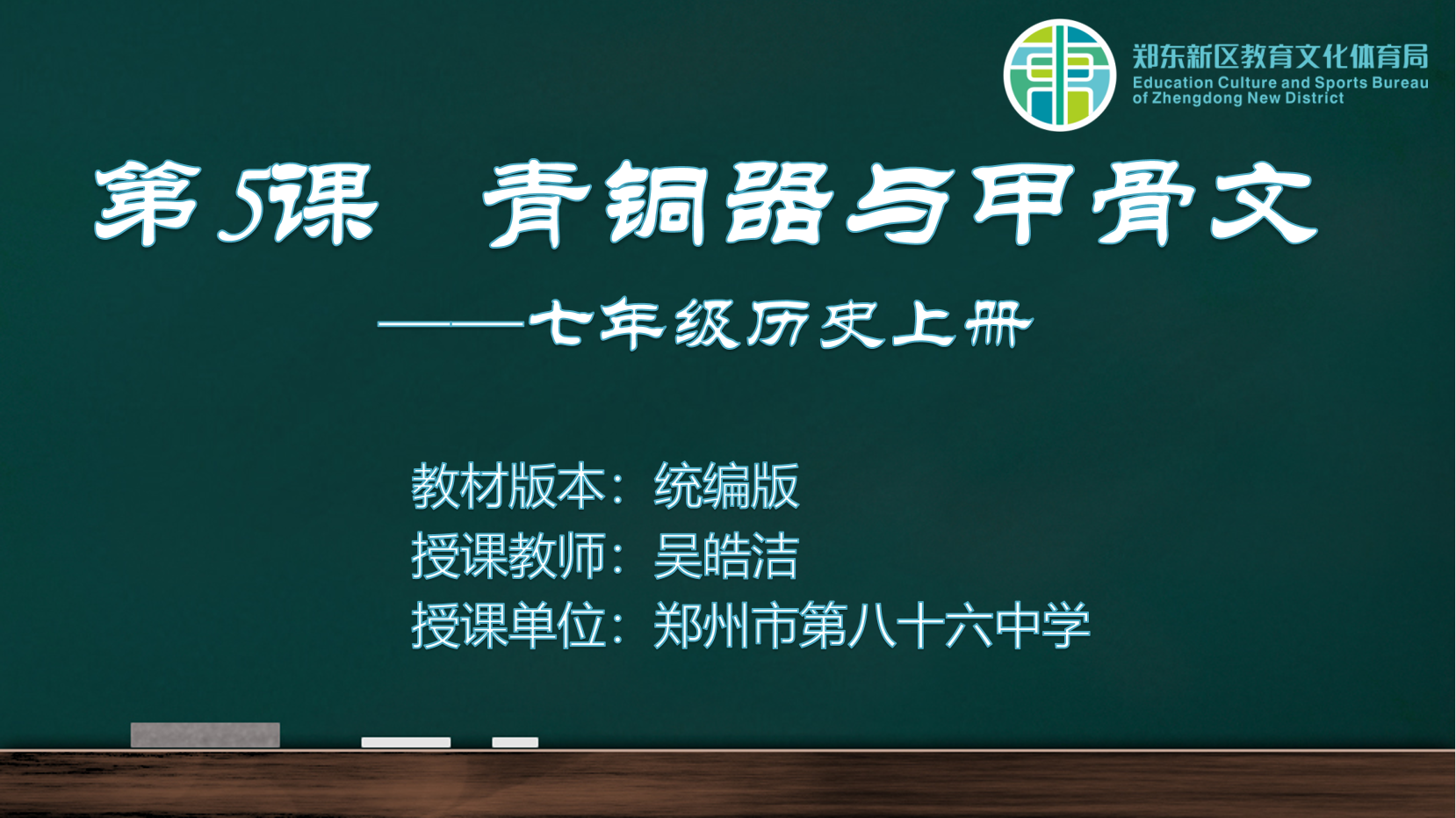 郑东新区教育文化体育局
Education Culture and Sports Bureau of Zhengdong New District

第5课 青铜器与甲骨文

——七年级历史上册

教材版本：统编版
授课教师：吴皓洁
授课单位：郑州市第八十六中学